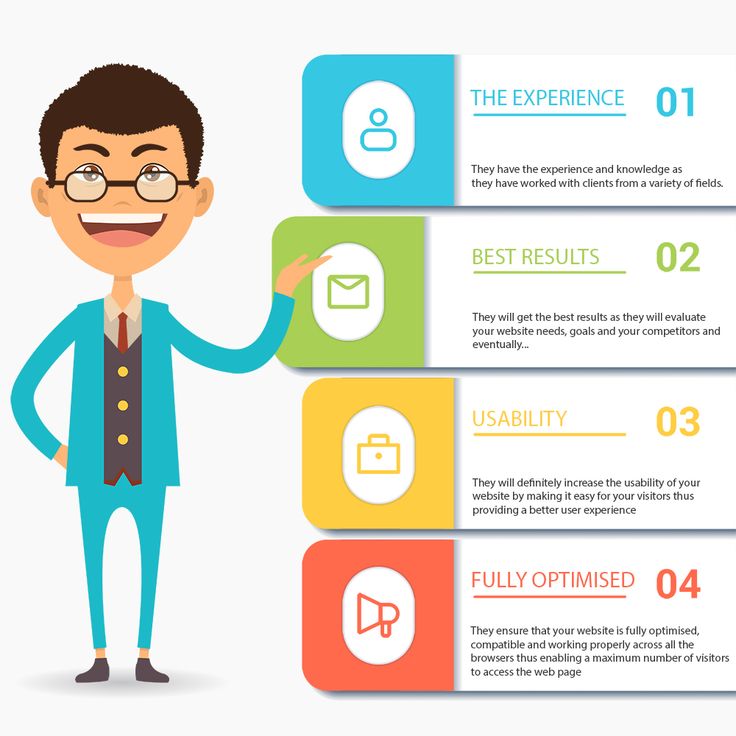 THE EXPERIENCE 01

They have the experience and knowledge as they have worked with clients from a variety of fields.

BEST RESULTS 02

They will get the best results as they will evaluate your website needs, goals and your competitors and eventually...

USABILITY 03

They will definitely increase the usability of your website by making it easy for your visitors thus providing a better user experience

FULLY OPTIMISED 04

They ensure that your website is fully optimised, compatible and working properly across all the browsers thus enabling a maximum number of visitors to access the web page